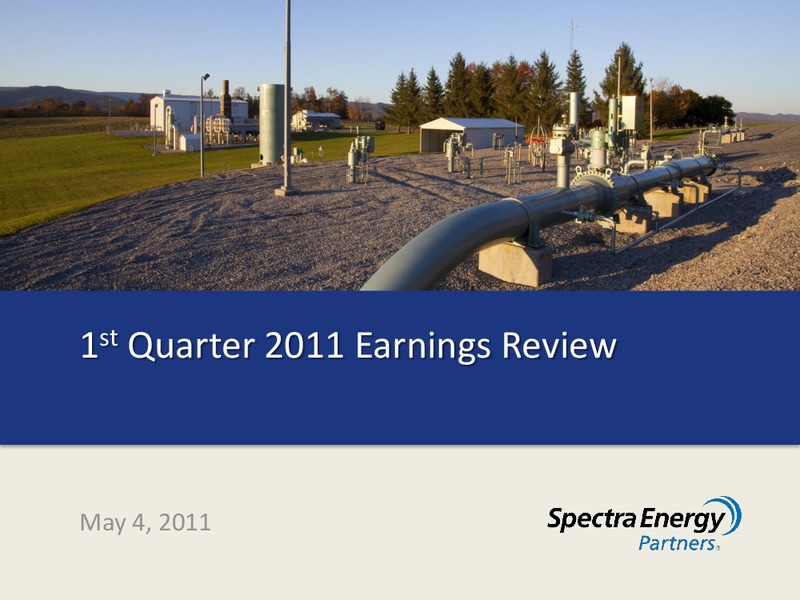 1st Quarter 2011 Earnings Review

May 4, 2011

Spectra Energy Partners